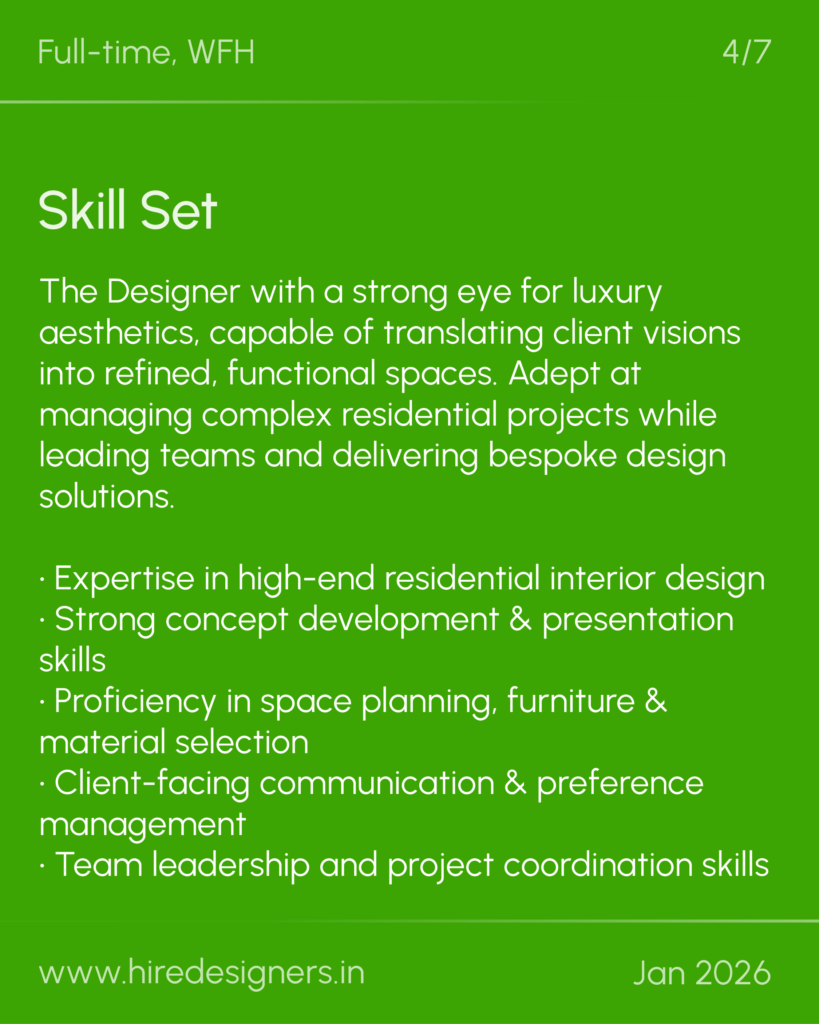 Full-time, WFH

4/7

Skill Set

The Designer with a strong eye for luxury aesthetics, capable of translating client visions into refined, functional spaces. Adept at managing complex residential projects while leading teams and delivering bespoke design solutions.

· Expertise in high-end residential interior design
· Strong concept development & presentation skills
· Proficiency in space planning, furniture & material selection
· Client-facing communication & preference management
· Team leadership and project coordination skills

www.hiredesigners.in

Jan 2026